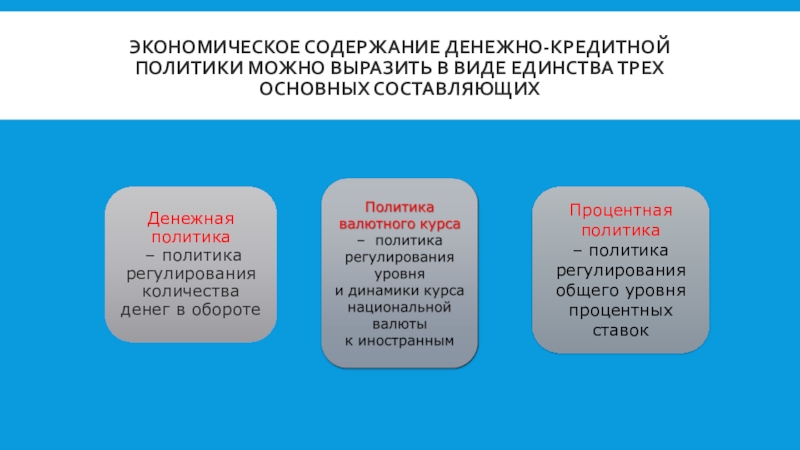 ЭКОНОМИЧЕСКОЕ СОДЕРЖАНИЕ ДЕНЕЖНО-КРЕДИТНОЙ ПОЛИТИКИ МОЖНО ВЫРАЗИТЬ В ВИДЕ ЕДИНСТВА ТРЕХ ОСНОВНЫХ СОСТАВЛЯЮЩИХ

Денежная политика – политика регулирования количества денег в обороте

Политика валютного курса – политика регулирования уровня и динамики курса национальной валюты к иностранным

Процентная политика – политика регулирования общего уровня процентных ставок